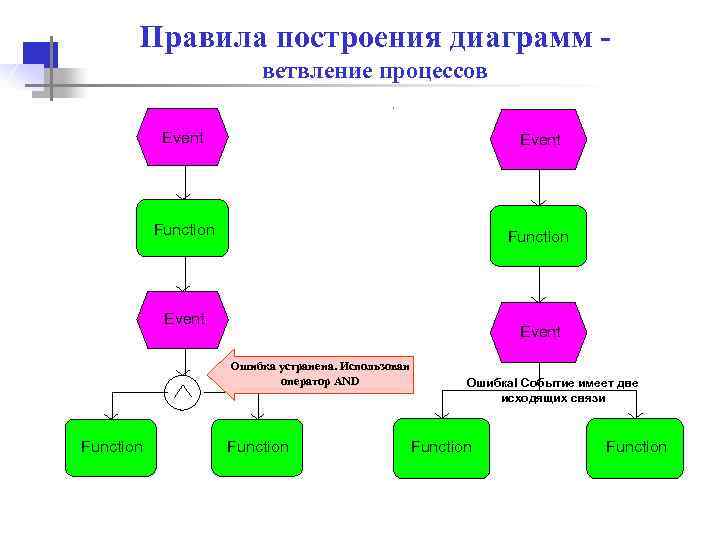 Правила построения диаграмм - ветвление процессов

Event

Function

Event

Ошибка устранена. Использован оператор AND

Function

Function

Event

Function

Event

Ошибка! Событие имеет две исходящих связи

Function

Function